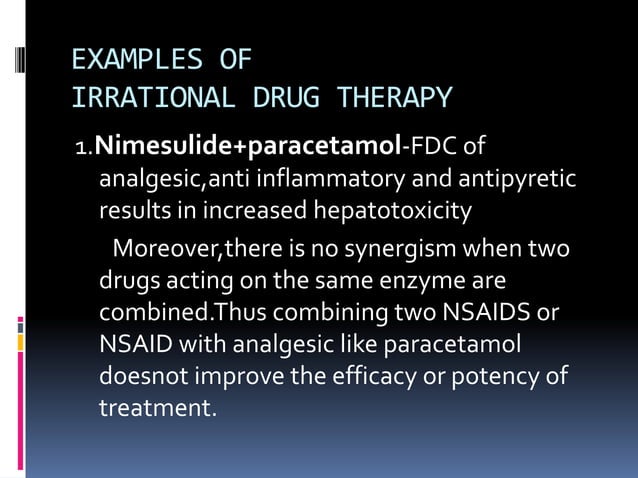 EXAMPLES OF
IRRATIONAL DRUG THERAPY

1.Nimesulide+paracetamol-FDC of analgesic,anti inflammatory and antipyretic results in increased hepatotoxicity

Moreover,there is no synergism when two drugs acting on the same enzyme are combined.Thus combining two NSAIDS or NSAID with analgesic like paracetamol doesnot improve the efficacy or potency of treatment.